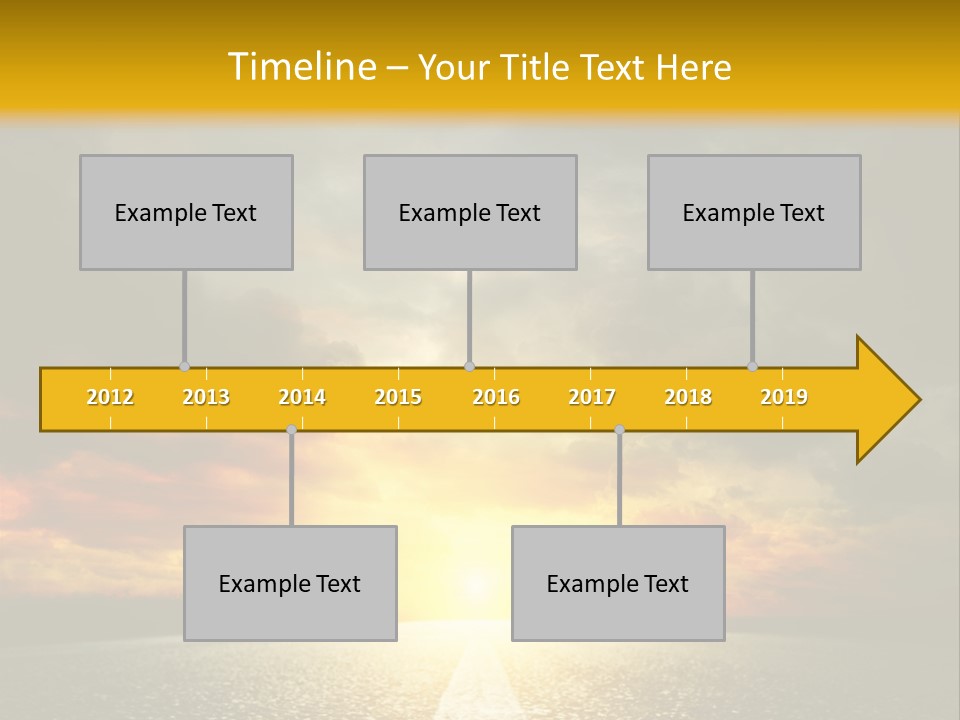 Timeline – Your Title Text Here

Example Text

Example Text

Example Text

2012 2013 2014 2015 2016 2017 2018 2019

Example Text

Example Text